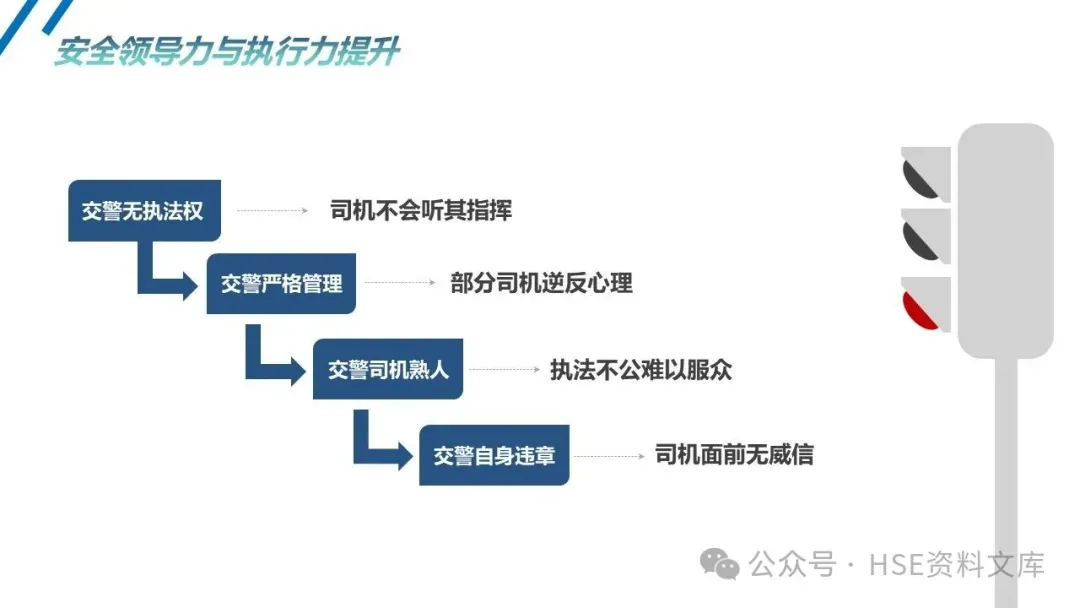 安全领导力与执行力提升

交警无执法权

司机不会听其指挥

交警严格管理

部分司机逆反心理

交警司机熟人

执法不公难以服众

交警自身违章

司机面前无威信

公众号 · HSE资料文库